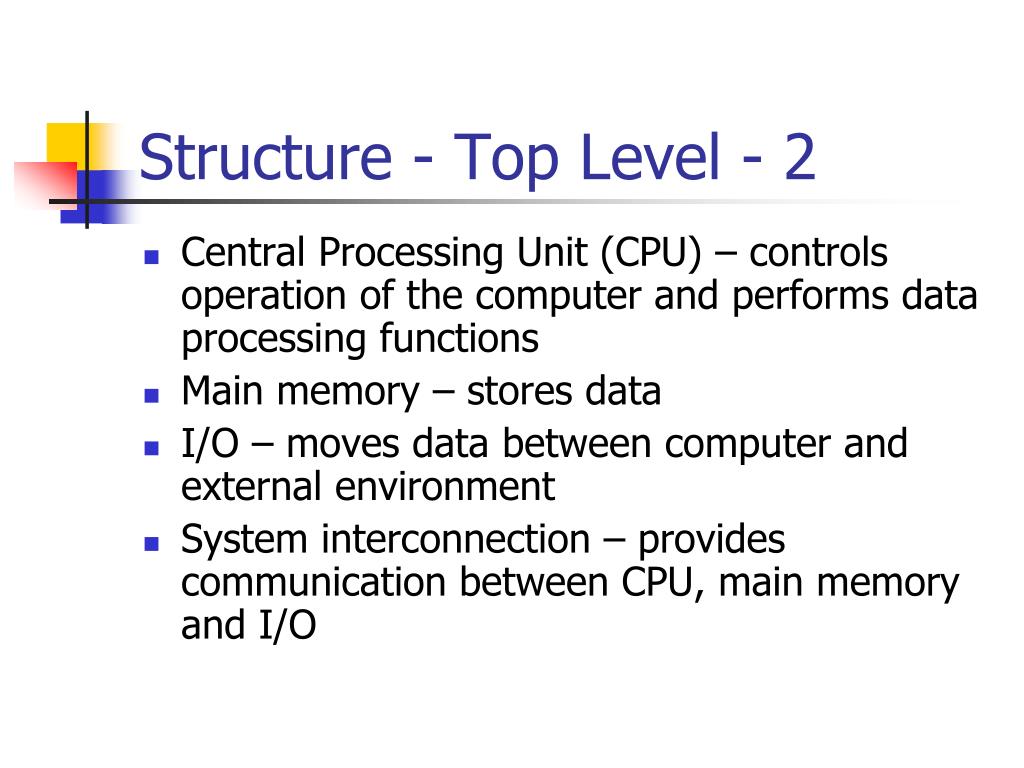 Structure - Top Level - 2

- Central Processing Unit (CPU) – controls operation of the computer and performs data processing functions
- Main memory – stores data
- I/O – moves data between computer and external environment
- System interconnection – provides communication between CPU, main memory and I/O